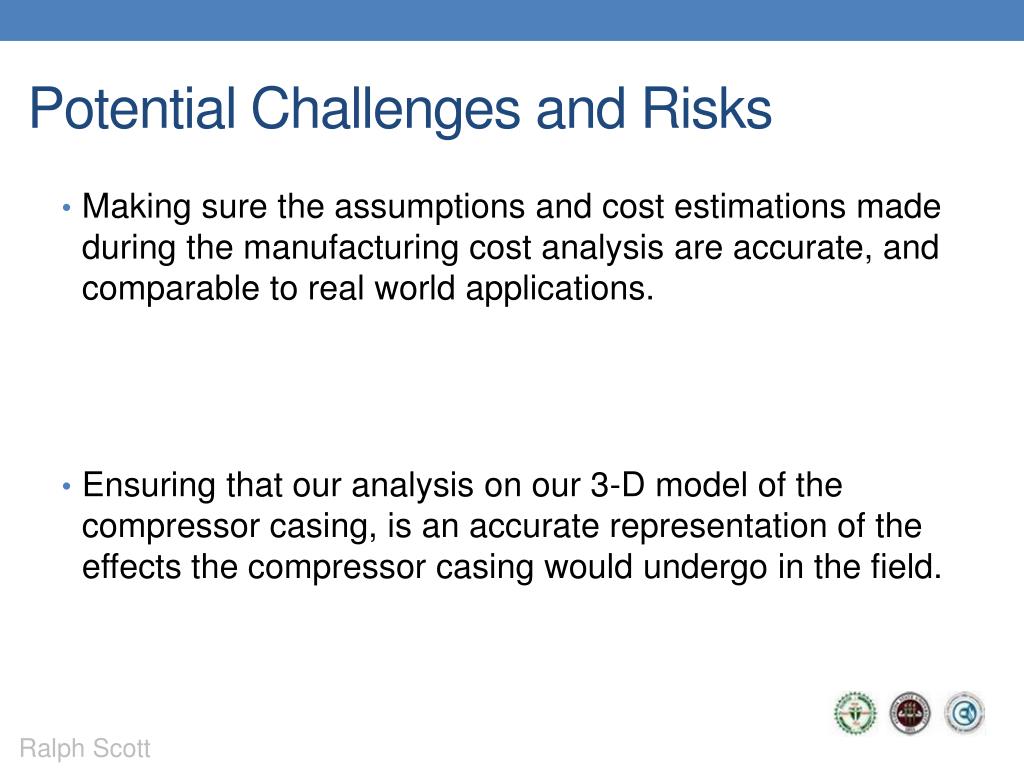 Potential Challenges and Risks

• Making sure the assumptions and cost estimations made during the manufacturing cost analysis are accurate, and comparable to real world applications.

• Ensuring that our analysis on our 3-D model of the compressor casing, is an accurate representation of the effects the compressor casing would undergo in the field.

Ralph Scott